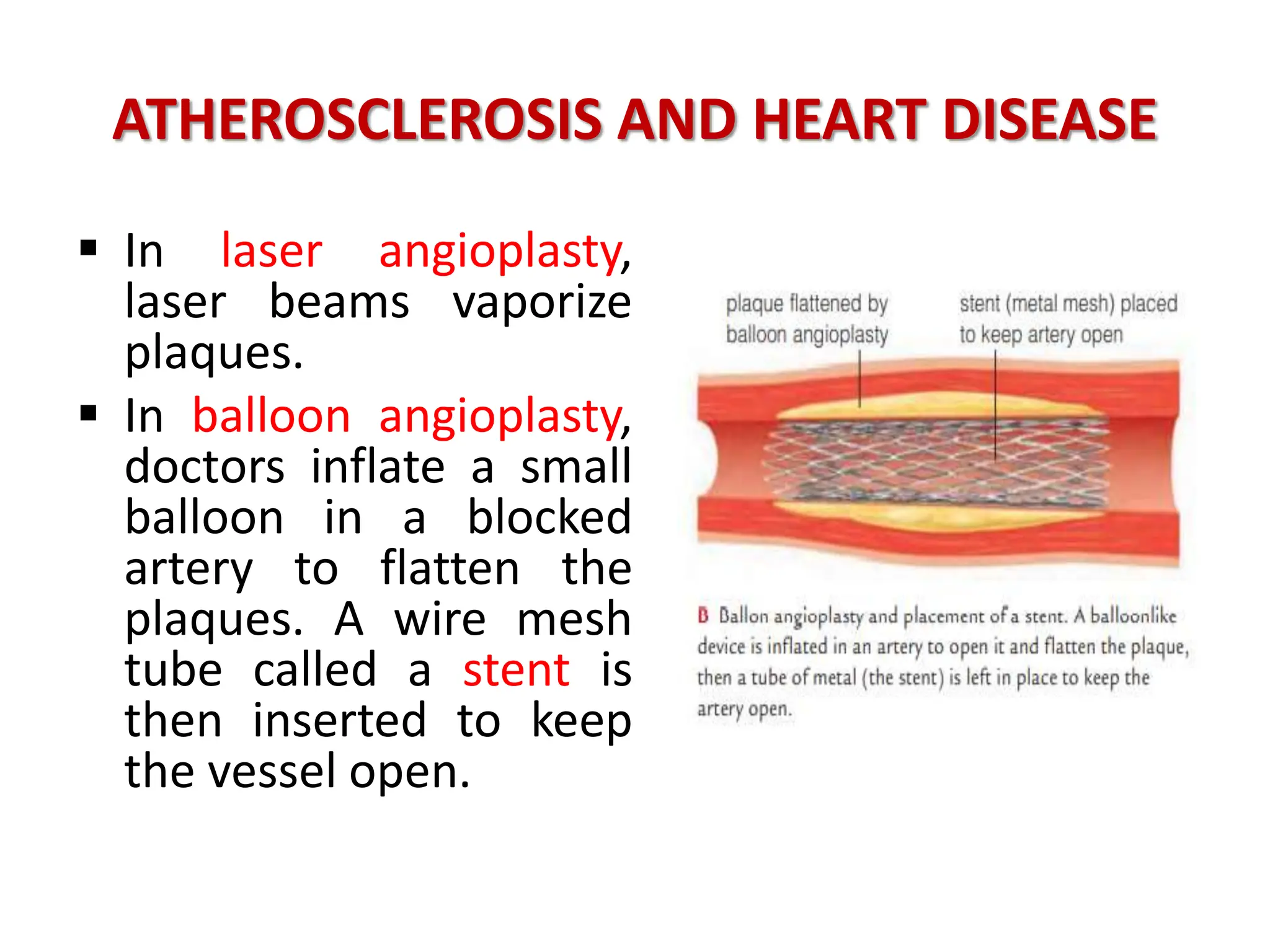 ATHEROSCLEROSIS AND HEART DISEASE

▪ In laser angioplasty, laser beams vaporize plaques.

▪ In balloon angioplasty, doctors inflate a small balloon in a blocked artery to flatten the plaques. A wire mesh tube called a stent is then inserted to keep the vessel open.

plaque flattened by balloon angioplasty

stent (metal mesh) placed to keep artery open

B Ballon angioplasty and placement of a stent. A balloonlike device is inflated in an artery to open it and flatten the plaque, then a tube of metal (the stent) is left in place to keep the artery open.